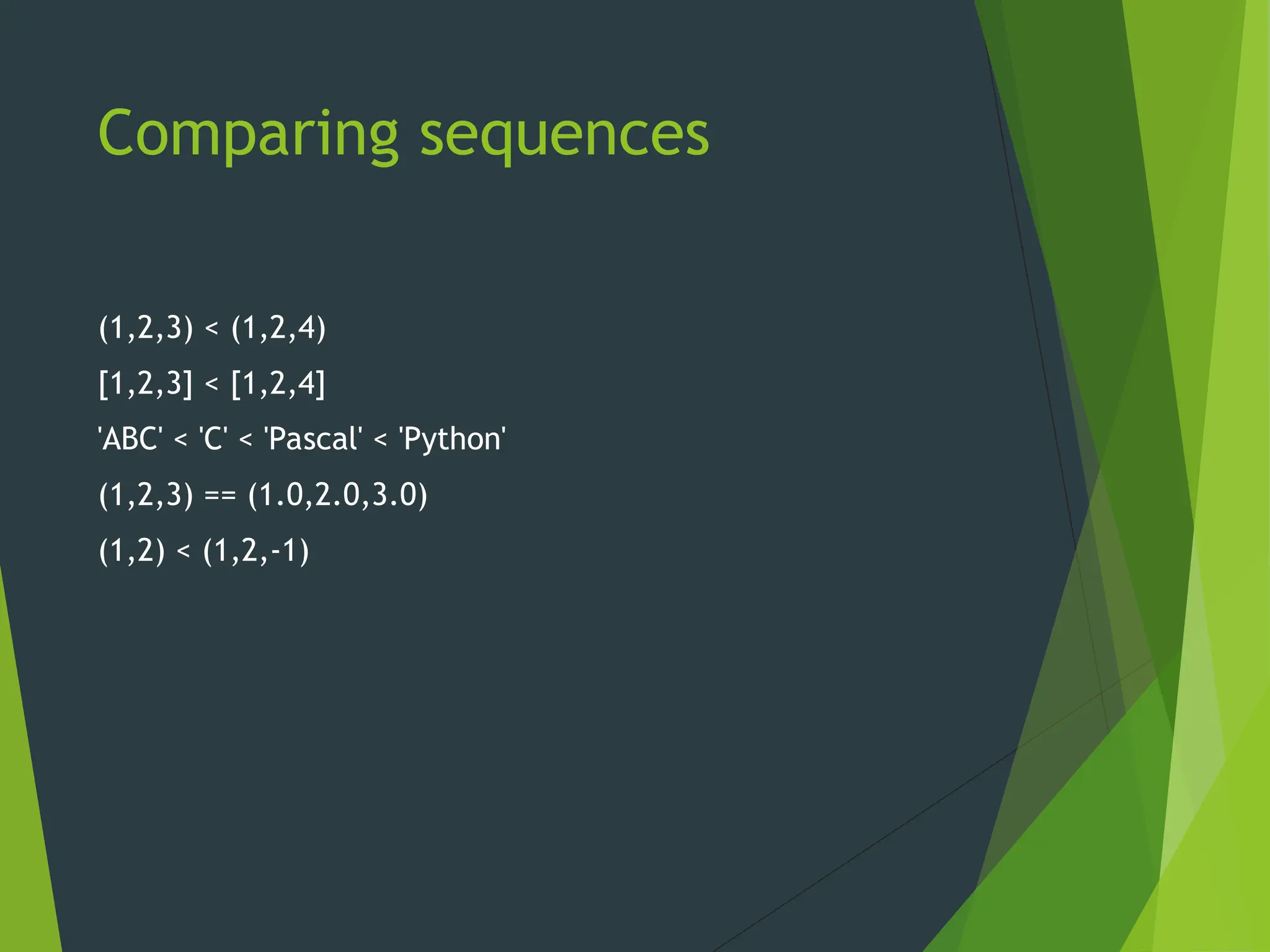 Comparing sequences

(1,2,3) < (1,2,4)

[1,2,3] < [1,2,4]

'ABC' < 'C' < 'Pascal' < 'Python'

(1,2,3) == (1.0,2.0,3.0)

(1,2) < (1,2,-1)